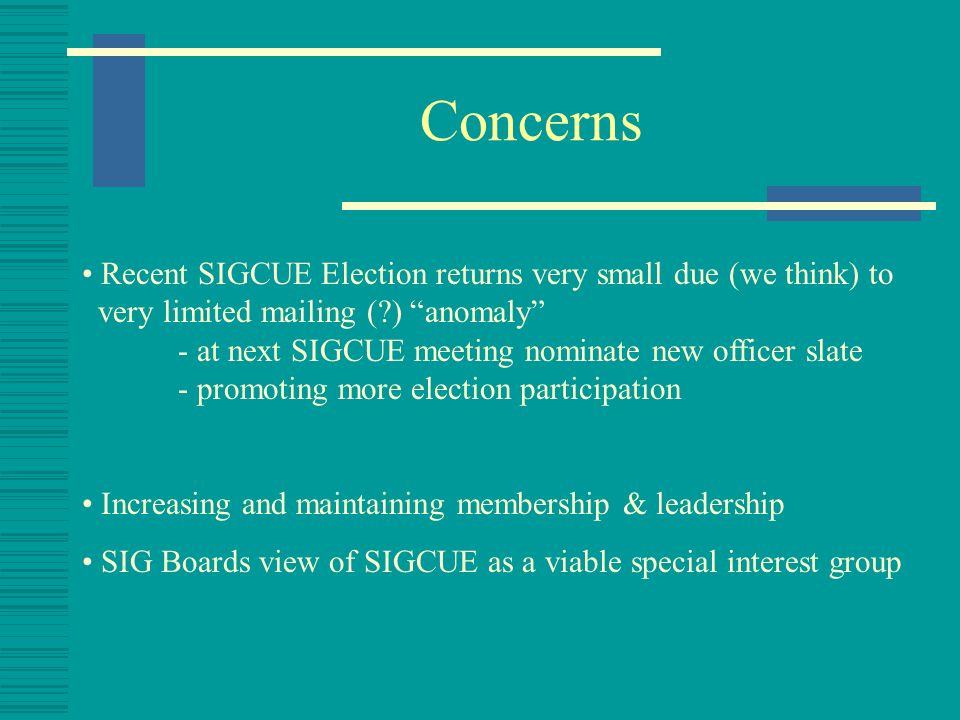 Concerns

• Recent SIGCUE Election returns very small due (we think) to very limited mailing (?) “anomaly”
- at next SIGCUE meeting nominate new officer slate
- promoting more election participation

• Increasing and maintaining membership & leadership

• SIG Boards view of SIGCUE as a viable special interest group